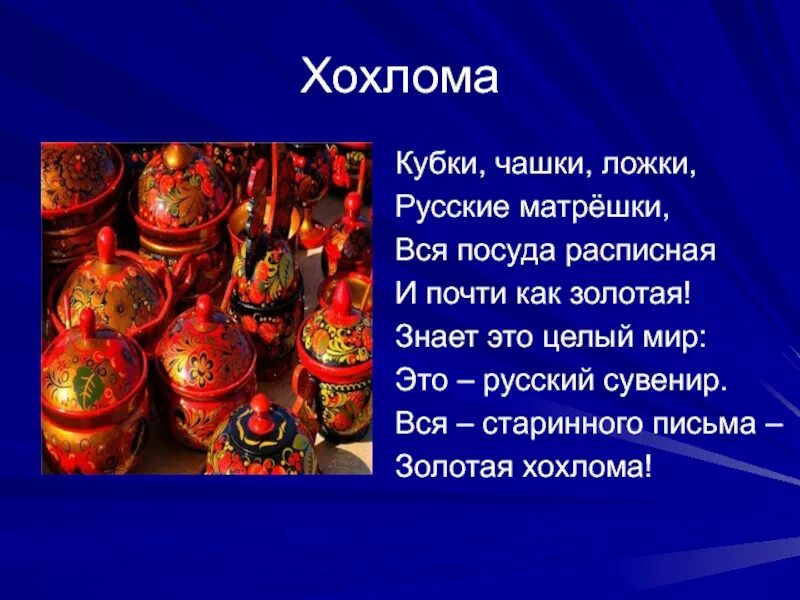 Хохлома

Кубки, чашки, ложки,
Русские матрёшки,
Вся посуда расписная
И почти как золотая!
Знает это целый мир:
Это – русский сувенир.
Вся – старинного письма –
Золотая хохлома!